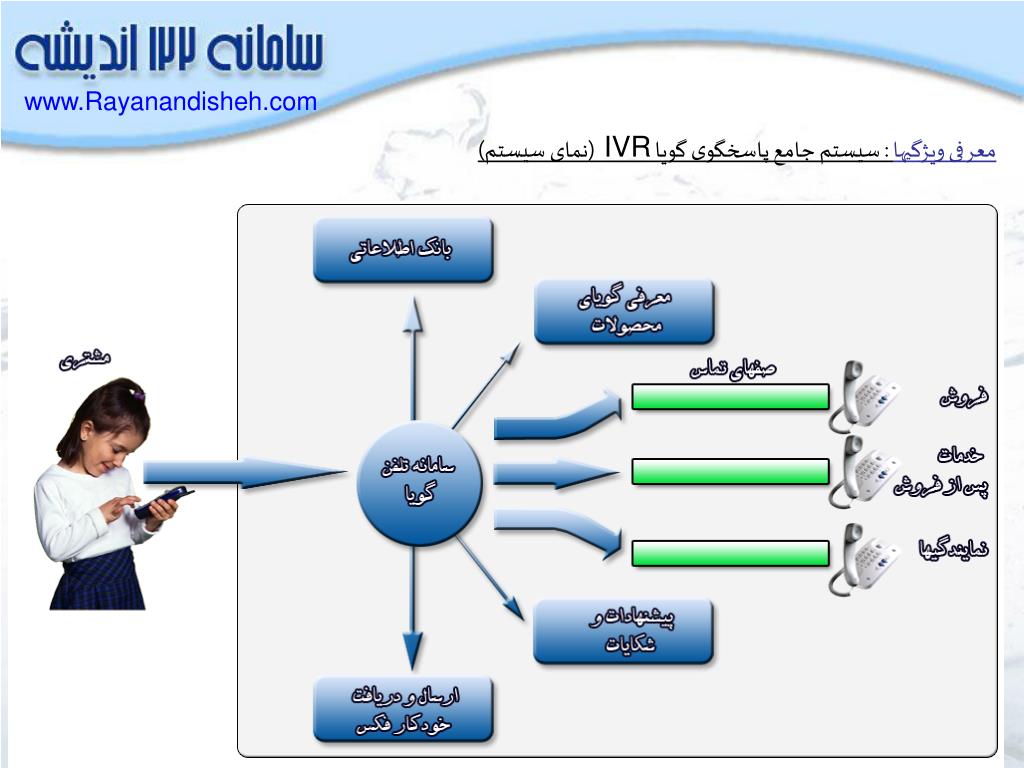 سامانه ۱۲۲ اندیشه
www.Rayanandisheh.com

معرفی ویژگیها : سیستم جامع پاسخگوی گویا IVR (نمای سیستم)

بانک اطلاعاتی

معرفی گویای محصولات

مشتری

صفهای تماس

فروش

سامانه تلفن گویا

خدمات پس از فروش

نمایندگیها

پیشنهادات و شکایات

ارسال و دریافت خودکار فکس